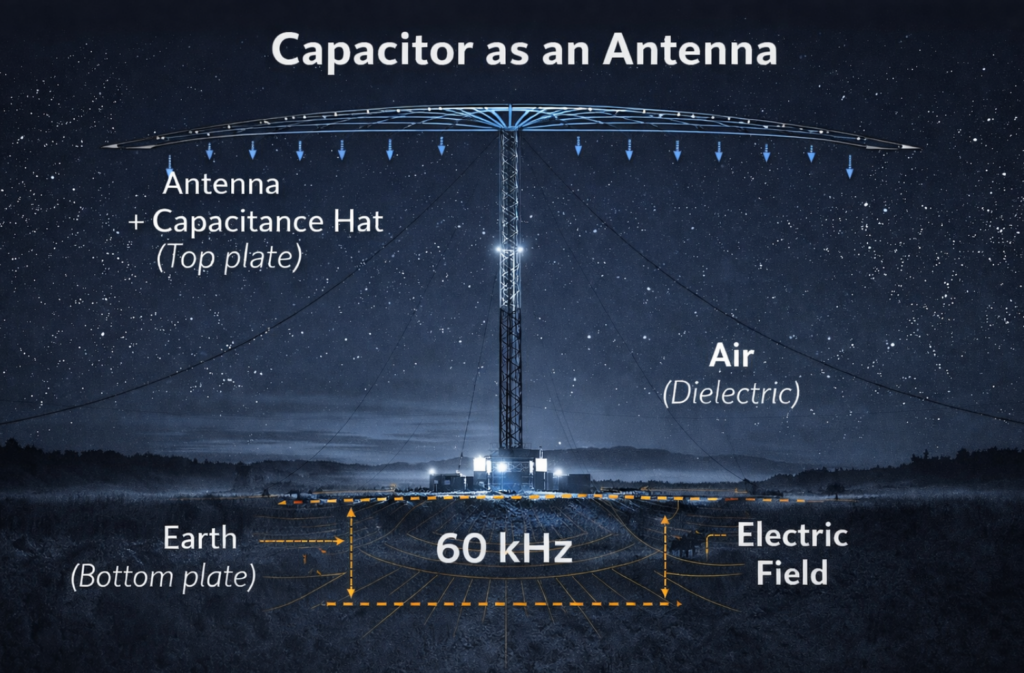 Capacitor as an Antenna

Antenna
+ Capacitance Hat
(Top plate)

Air
(Dielectric)

Earth
(Bottom plate)

60 kHz

Electric
Field